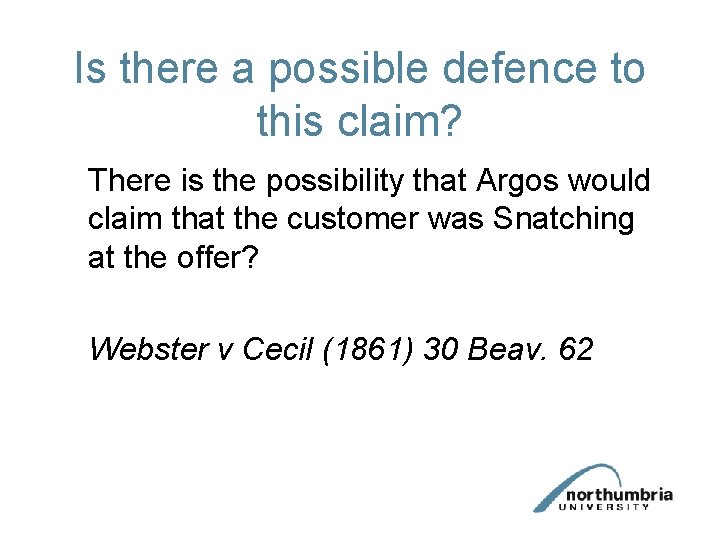 Is there a possible defence to this claim?

There is the possibility that Argos would claim that the customer was Snatching at the offer?

Webster v Cecil (1861) 30 Beav. 62

northumbria
UNIVERSITY